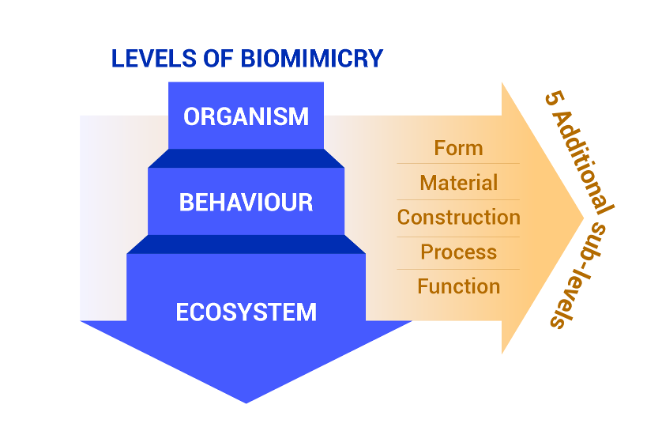 LEVELS OF BIOMIMICRY

ORGANISM

BEHAVIOUR

ECOSYSTEM

Form
Material
Construction
Process
Function

5 Additional sub-levels